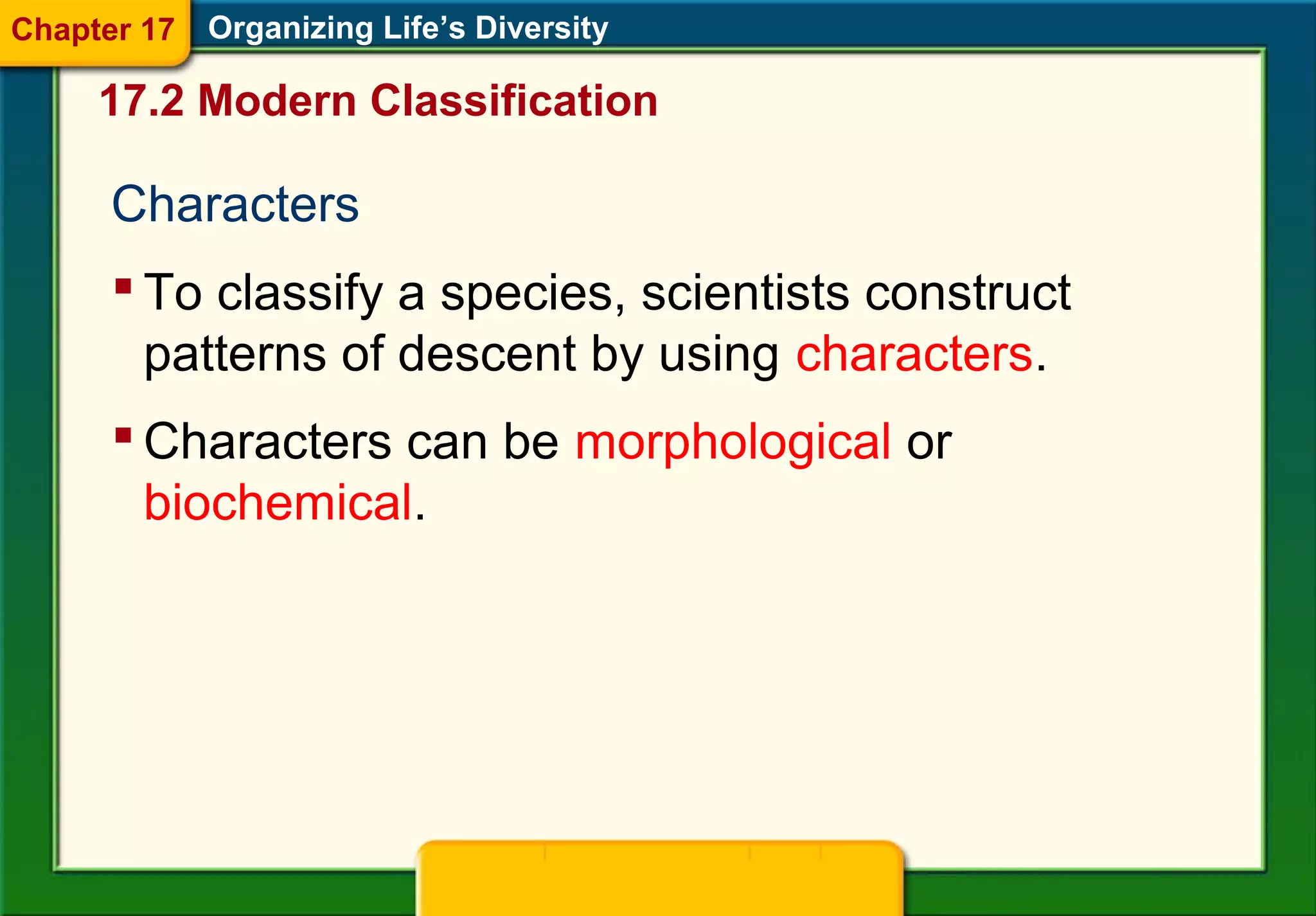 Chapter 17 Organizing Life's Diversity

17.2 Modern Classification

Characters

▪ To classify a species, scientists construct patterns of descent by using characters.

▪ Characters can be morphological or biochemical.